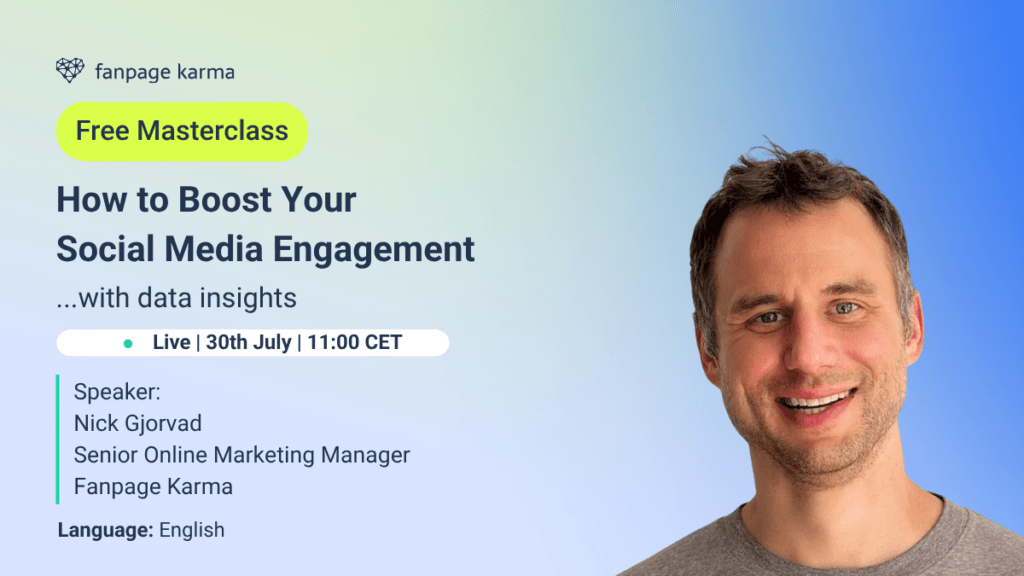 fanpage karma

Free Masterclass

How to Boost Your Social Media Engagement

...with data insights

Live | 30th July | 11:00 CET

Speaker:
Nick Gjorvad
Senior Online Marketing Manager
Fanpage Karma

Language: English